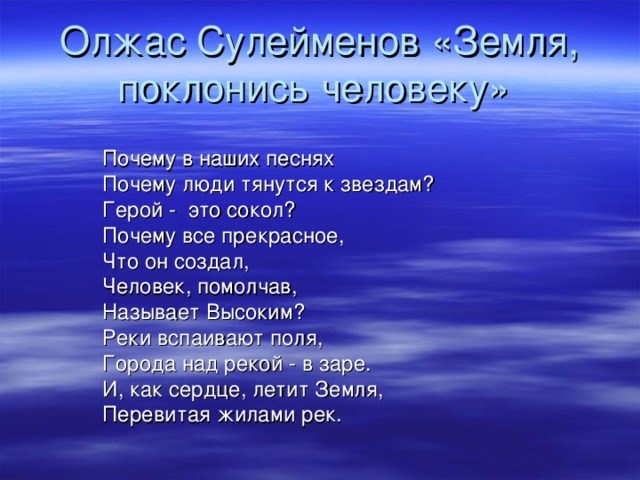 Олжас Сулейменов «Земля, поклонись человеку»

Почему в наших песнях
Почему люди тянутся к звездам?
Герой - это сокол?
Почему все прекрасное,
Что он создал,
Человек, помолчав,
Называет Высоким?
Реки вспаивают поля,
Города над рекой - в заре.
И, как сердце, летит Земля,
Перевитая жилами рек.